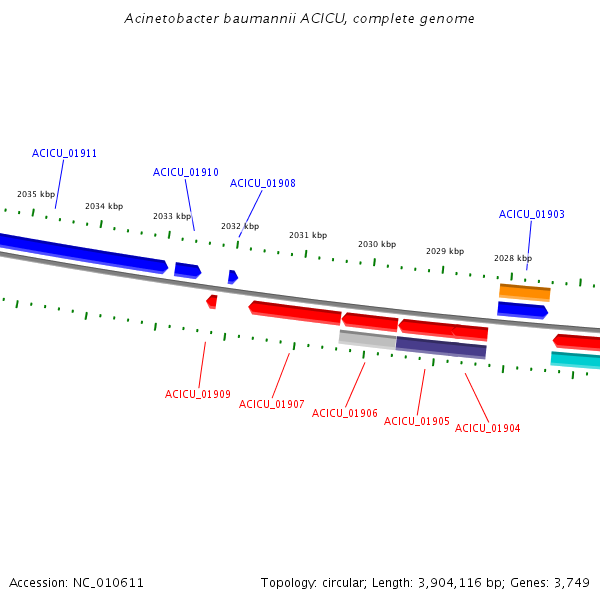 Acinetobacter baumannii ACICU, complete genome

ACICU_01911

ACICU_01910

ACICU_01908

ACICU_01903

2035 kbp

2034 kbp

2033 kbp

2032 kbp

2031 kbp

2030 kbp

2029 kbp

2028 kbp

ACICU_01909

ACICU_01907

ACICU_01906

ACICU_01905

ACICU_01904

Accession: NC_010611

Topology: circular; Length: 3,904,116 bp; Genes: 3,749